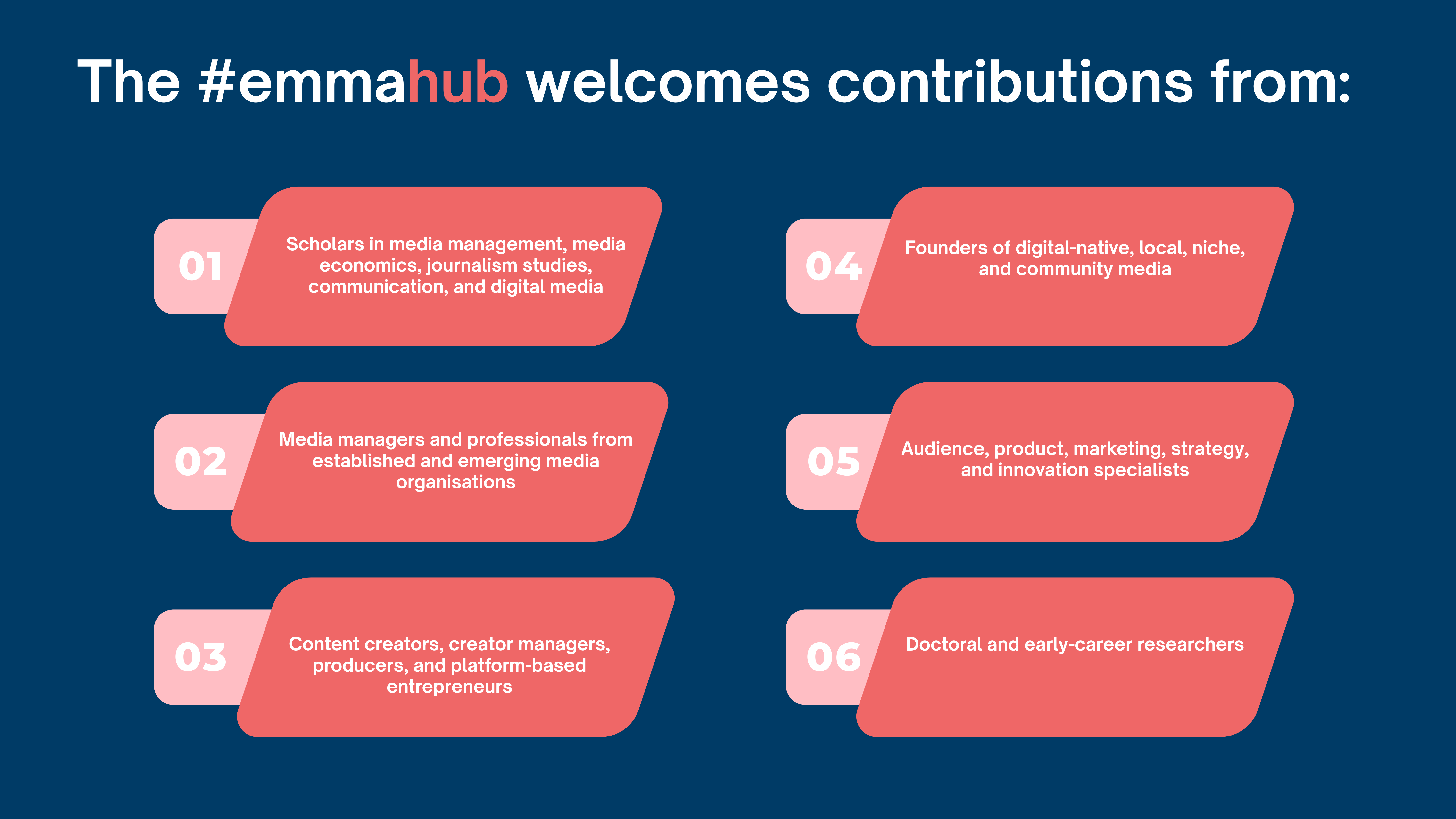 The #emmahub welcomes contributions from:

01

Scholars in media management, media economics, journalism studies, communication, and digital media

02

Media managers and professionals from established and emerging media organisations

03

Content creators, creator managers, producers, and platform-based entrepreneurs

04

Founders of digital-native, local, niche, and community media

05

Audience, product, marketing, strategy, and innovation specialists

06

Doctoral and early-career researchers